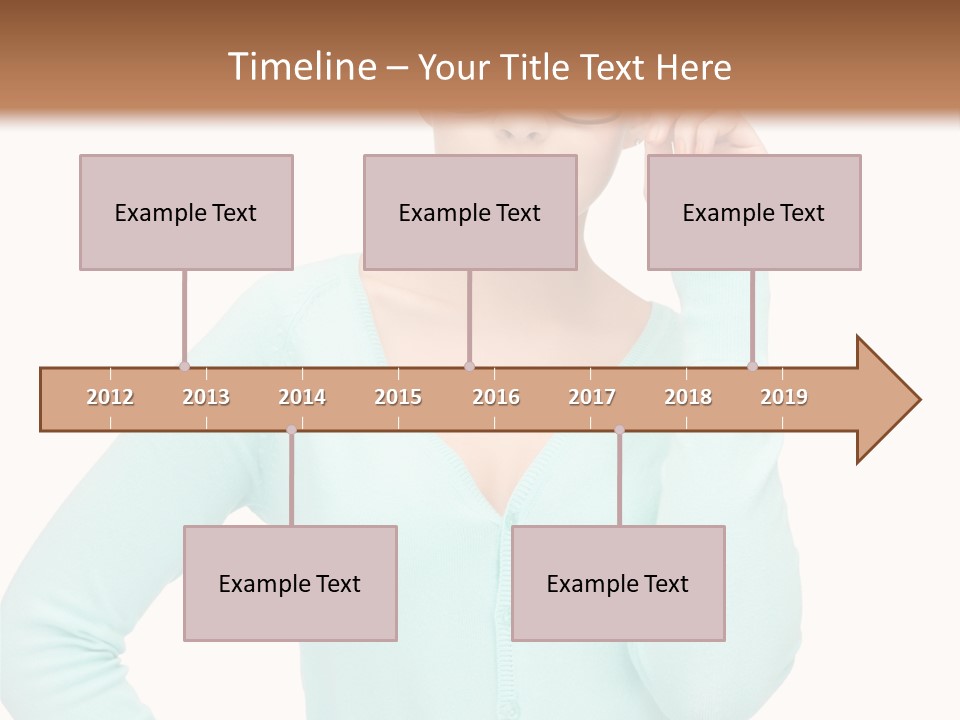 Timeline – Your Title Text Here

Example Text

Example Text

Example Text

2012 2013 2014 2015 2016 2017 2018 2019

Example Text

Example Text